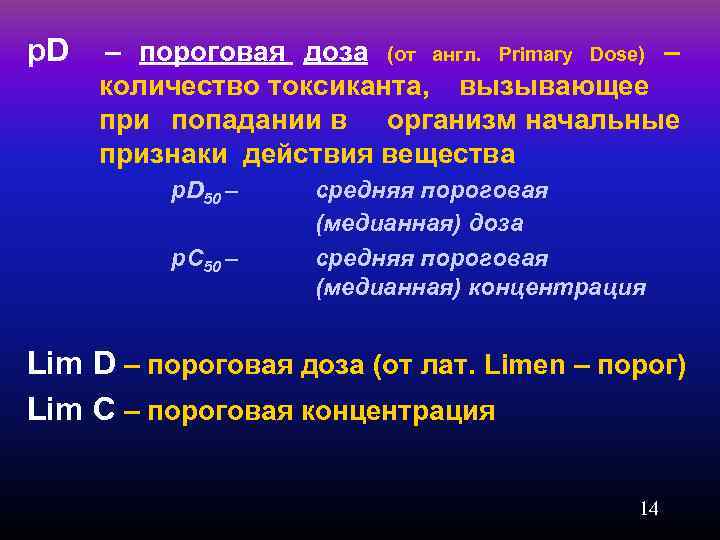 pD – пороговая доза (от англ. Primary Dose) – количество токсиканта, вызывающее при попадании в организм начальные признаки действия вещества

$pD_{50}$ – средняя пороговая (медианная) доза

$pC_{50}$ – средняя пороговая (медианная) концентрация

Lim D – пороговая доза (от лат. Limen – порог)

Lim C – пороговая концентрация

14